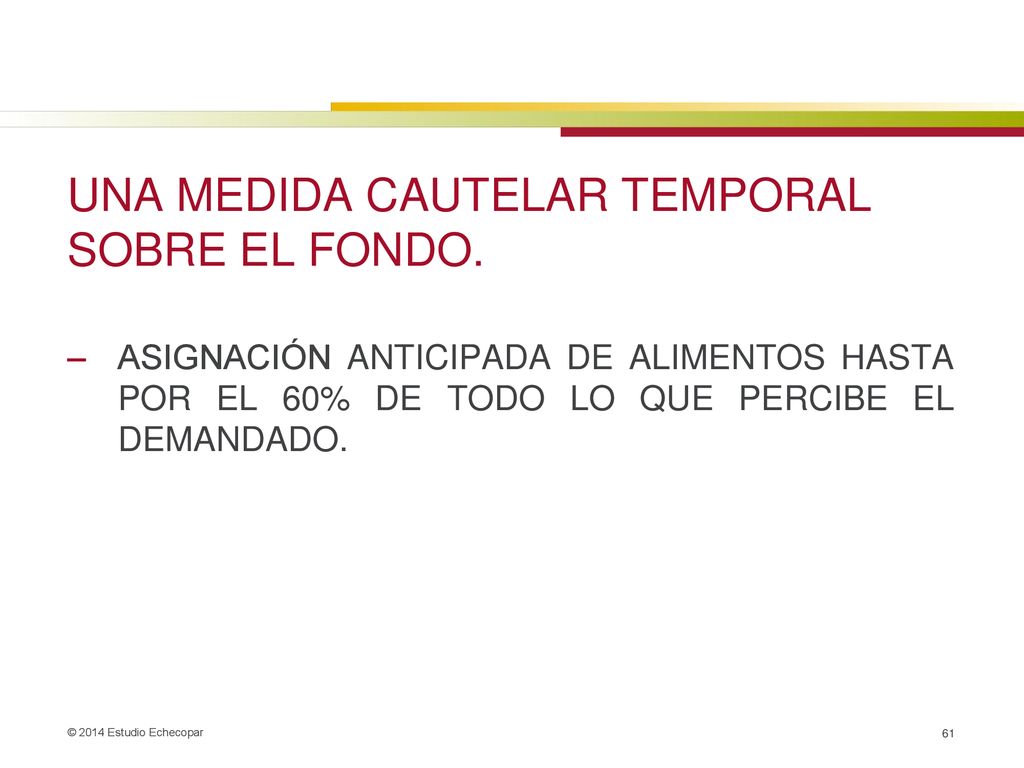 UNA MEDIDA CAUTELAR TEMPORAL SOBRE EL FONDO.

– ASIGNACIÓN ANTICIPADA DE ALIMENTOS HASTA POR EL 60% DE TODO LO QUE PERCIBE EL DEMANDADO.

© 2014 Estudio Echecopar

61